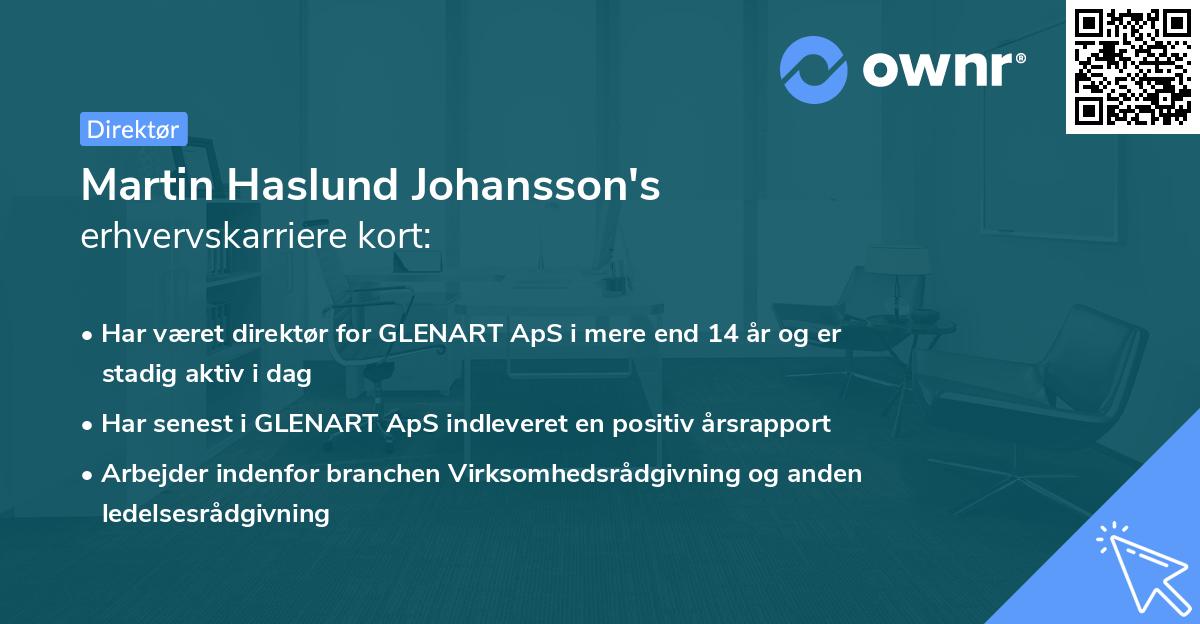 ownr®

Direktør

Martin Haslund Johansson's
erhvervskarriere kort:

• Har været direktør for GLENART ApS i mere end 14 år og er stadig aktiv i dag

• Har senest i GLENART ApS indleveret en positiv årsrapport

• Arbejder indenfor branchen Virksomhedsrådgivning og anden ledelsesrådgivning